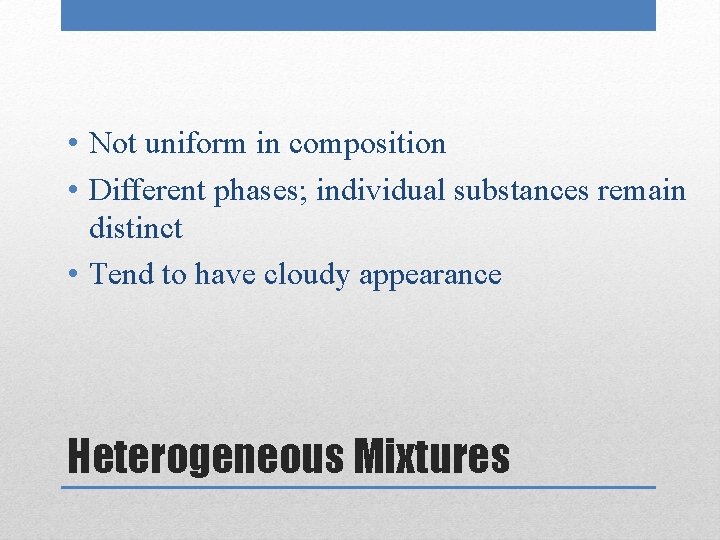 • Not uniform in composition
• Different phases; individual substances remain distinct
• Tend to have cloudy appearance

Heterogeneous Mixtures